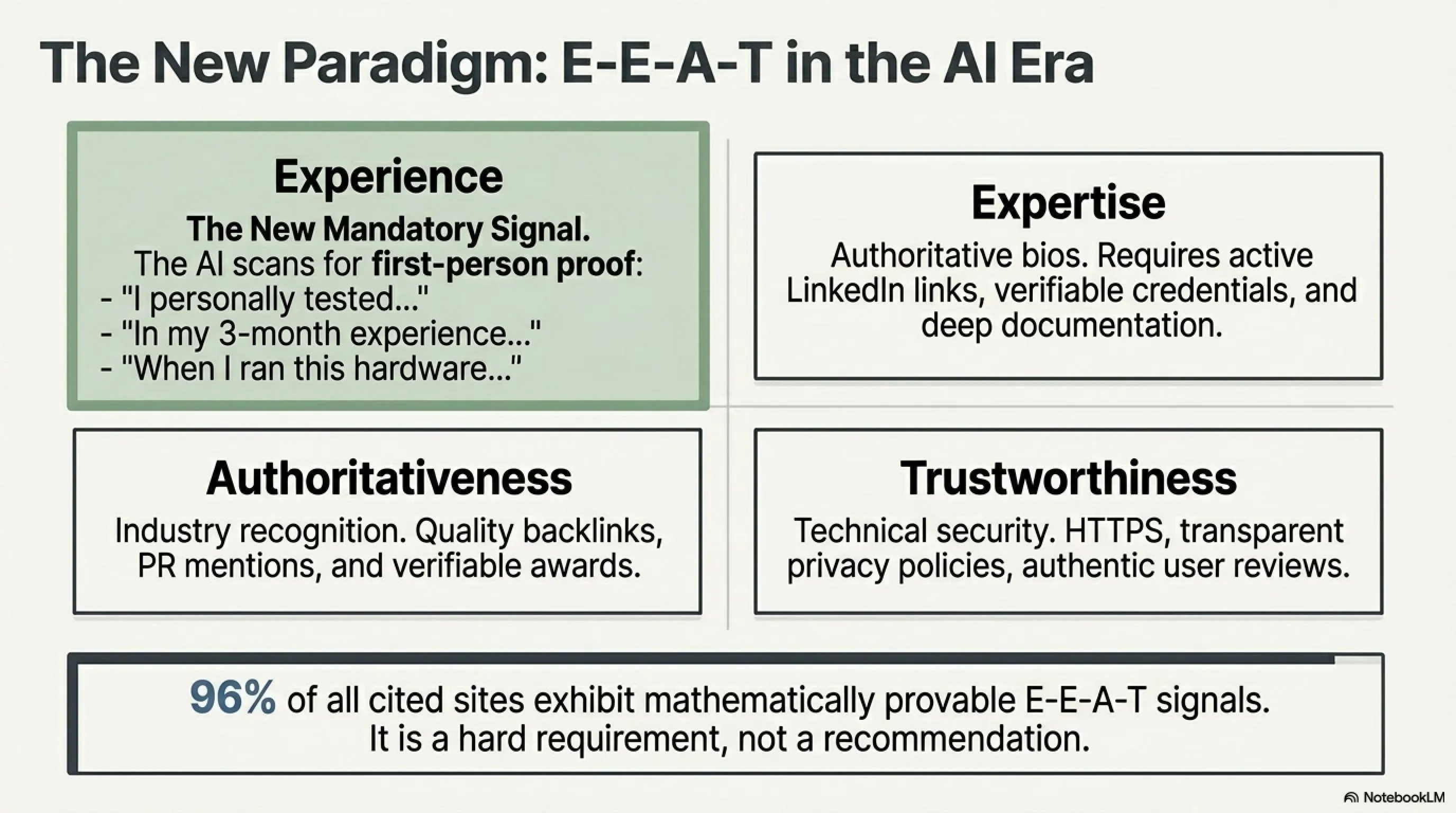 The New Paradigm: E-E-A-T in the AI Era

Experience

The New Mandatory Signal.
The AI scans for first-person proof:
- "I personally tested..."
- "In my 3-month experience..."
- "When I ran this hardware..."

Expertise

Authoritative bios. Requires active LinkedIn links, verifiable credentials, and deep documentation.

Authoritativeness

Industry recognition. Quality backlinks, PR mentions, and verifiable awards.

Trustworthiness

Technical security. HTTPS, transparent privacy policies, authentic user reviews.

96% of all cited sites exhibit mathematically provable E-E-A-T signals. It is a hard requirement, not a recommendation.

NotebookLM